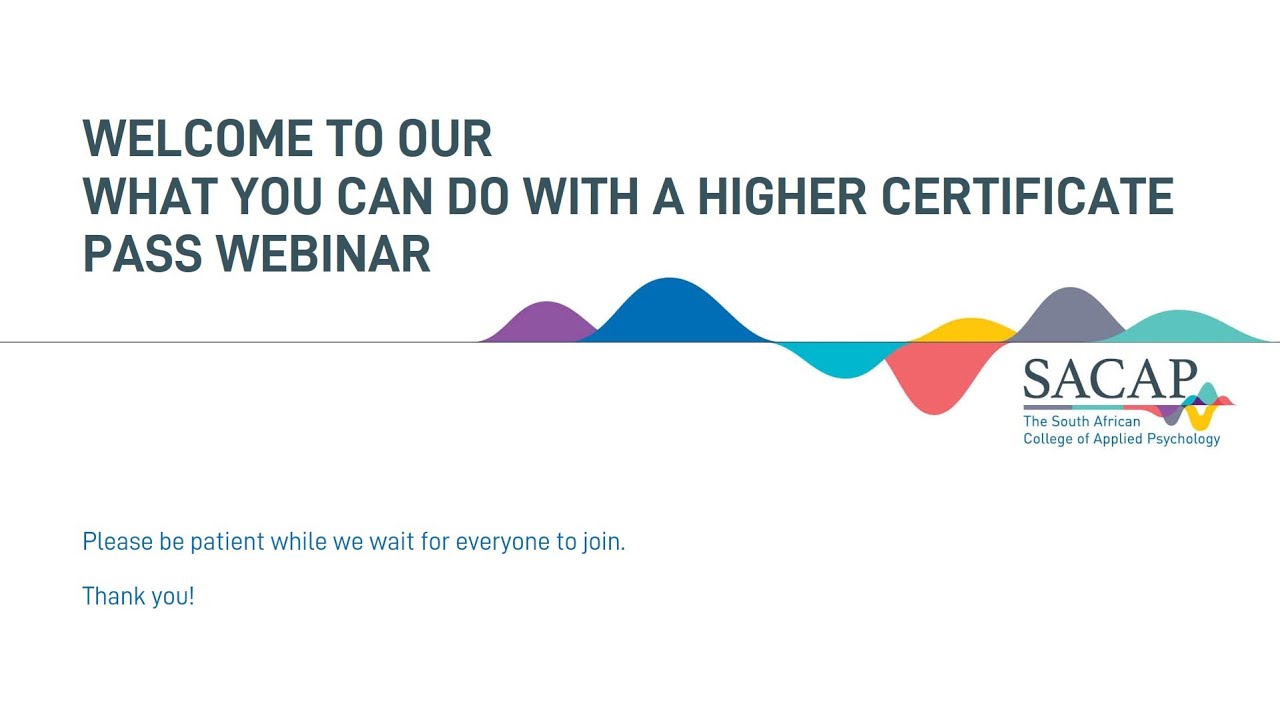 WELCOME TO OUR
WHAT YOU CAN DO WITH A HIGHER CERTIFICATE PASS WEBINAR

SACAP
The South African College of Applied Psychology

Please be patient while we wait for everyone to join.

Thank you!